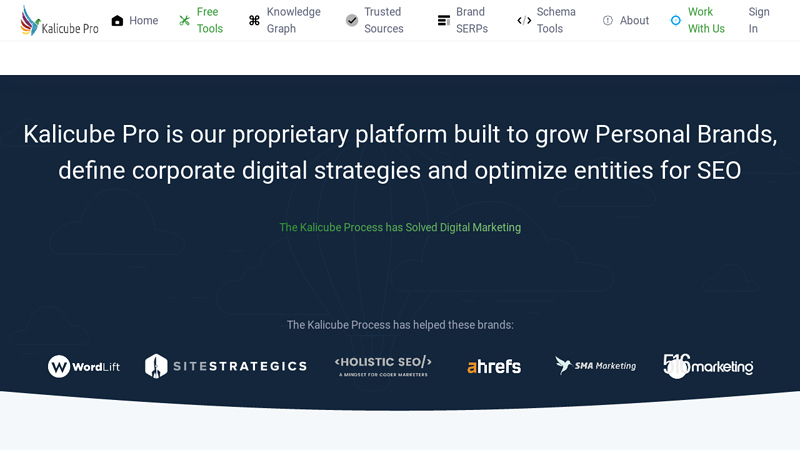 Kalicube Pro Home Free Tools Knowledge Graph Trusted Sources Brand SERPs Schema Tools About Work With Us Sign In

Kalicube Pro is our proprietary platform built to grow Personal Brands, define corporate digital strategies and optimize entities for SEO

The Kalicube Process has Solved Digital Marketing

The Kalicube Process has helped these brands:

WordLift SITESTRATEGICS <HOLISTIC SEO/> A MINDSET FOR CODER MARKETERS ahrefs SMA Marketing 516 marketing